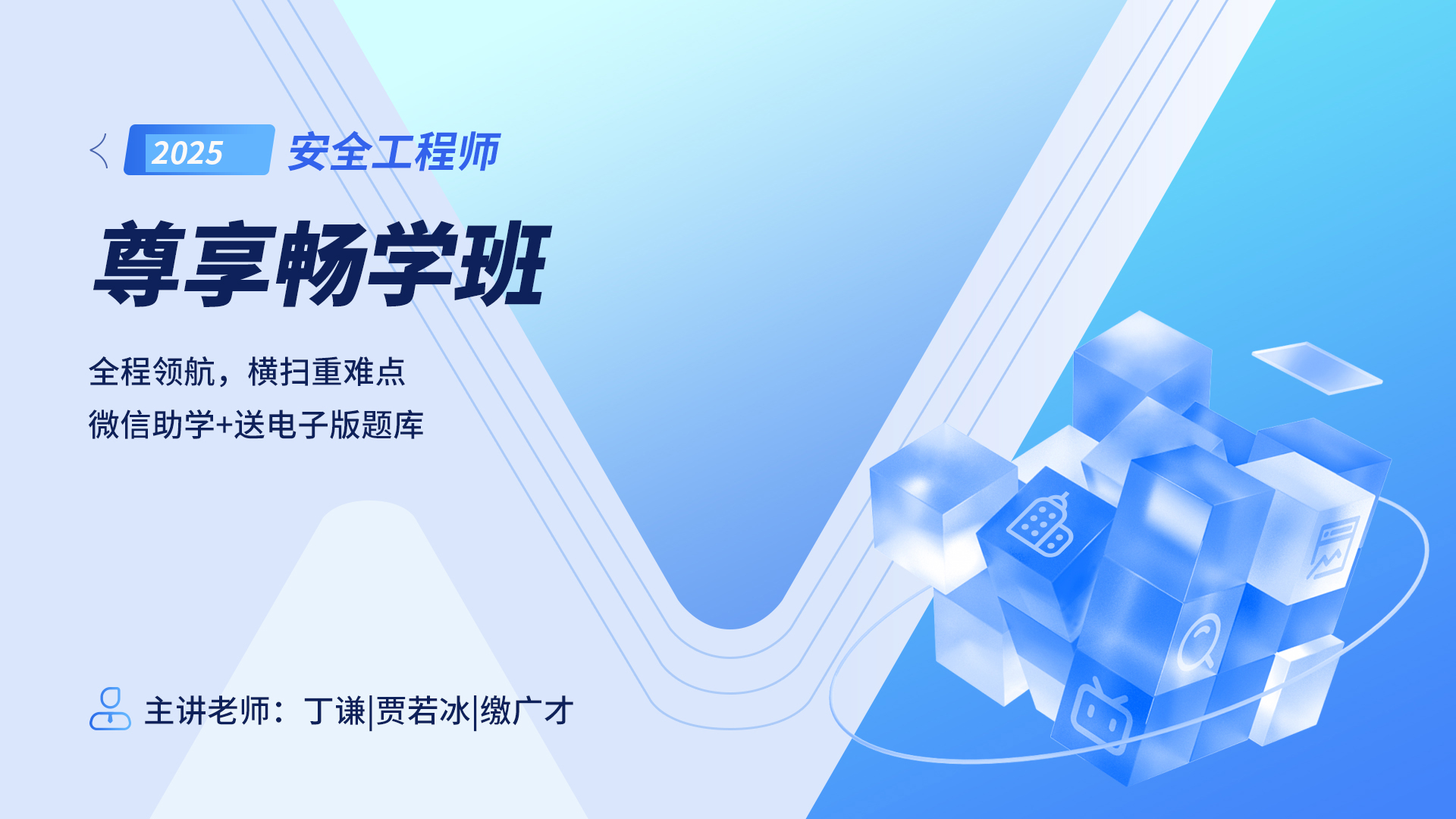 2025 安全工程师

尊享畅学班

全程领航，横扫重难点
微信助学+送电子版题库

主讲老师：丁谦|贾若冰|缴广才